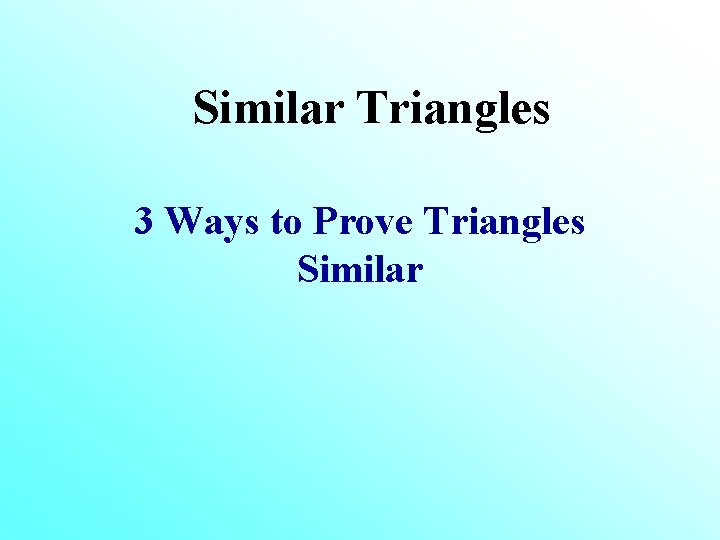 Similar Triangles

3 Ways to Prove Triangles Similar